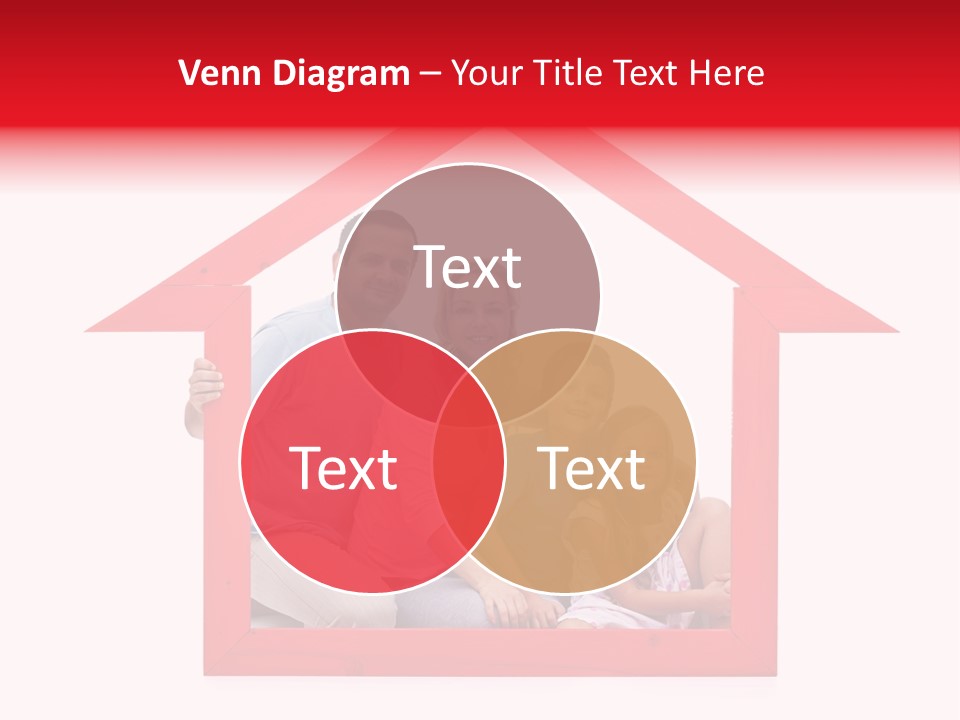 Venn Diagram – Your Title Text Here

Text

Text

Text